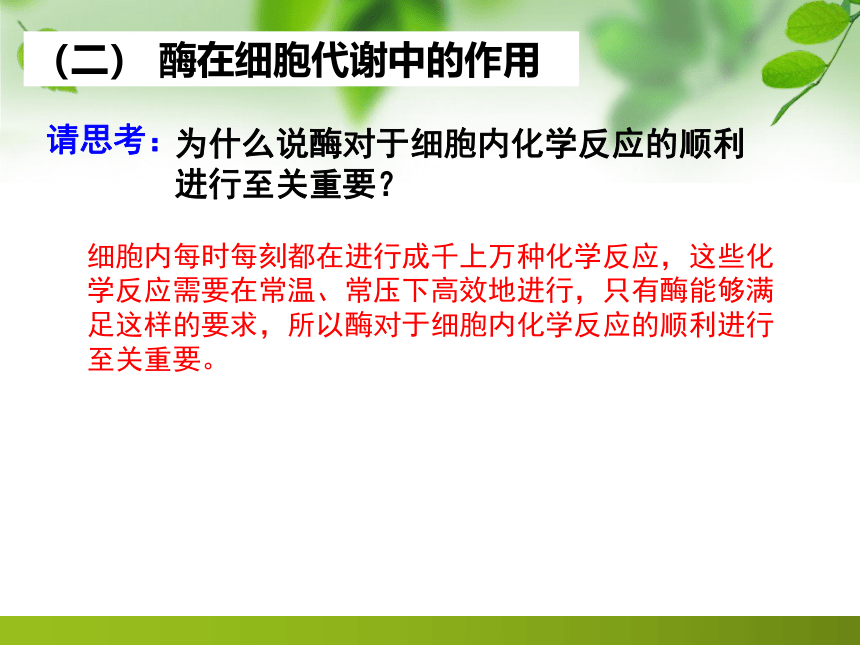 （二） 酶在细胞代谢中的作用

请思考：为什么说酶对于细胞内化学反应的顺利进行至关重要？

细胞内每时每刻都在进行成千上万种化学反应，这些化学反应需要在常温、常压下高效地进行，只有酶能够满足这样的要求，所以酶对于细胞内化学反应的顺利进行至关重要。